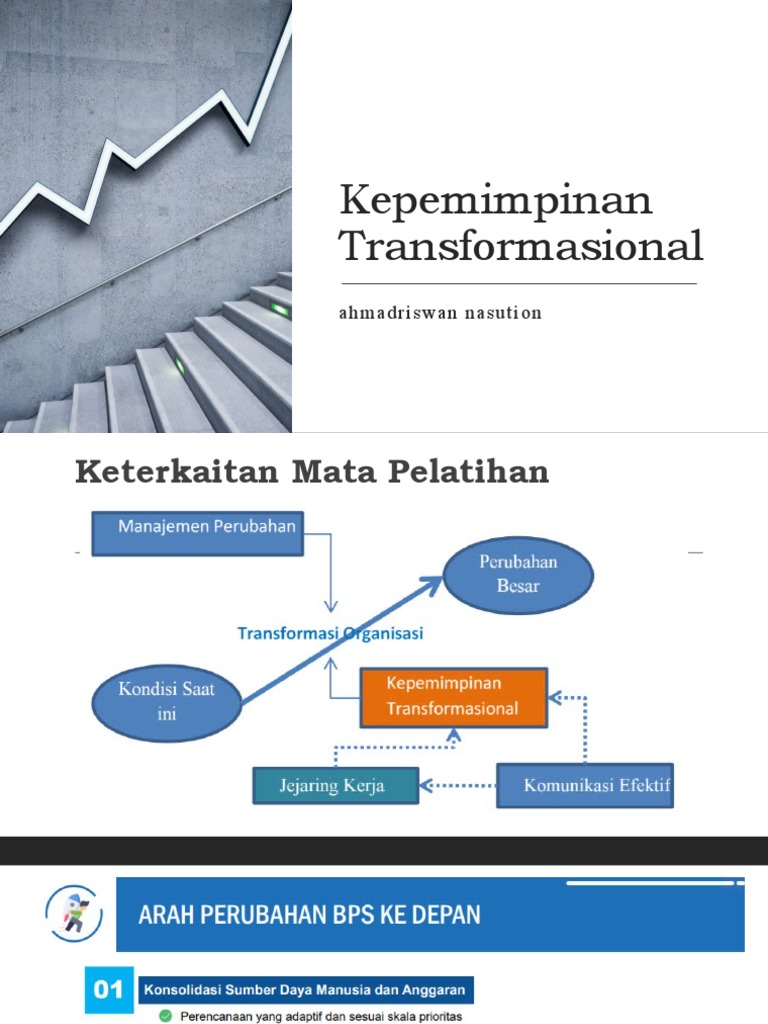 Kepemimpinan Transformasional

ahmadriswan nasution

Keterkaitan Mata Pelatihan

Manajemen Perubahan

Perubahan Besar

Transformasi Organisasi

Kondisi Saat ini

Kepemimpinan Transformasional

Jejaring Kerja

Komunikasi Efektif

ARAH PERUBAHAN BPS KE DEPAN

01 Konsolidasi Sumber Daya Manusia dan Anggaran

Perencanaan yang adaptif dan sesuai skala prioritas